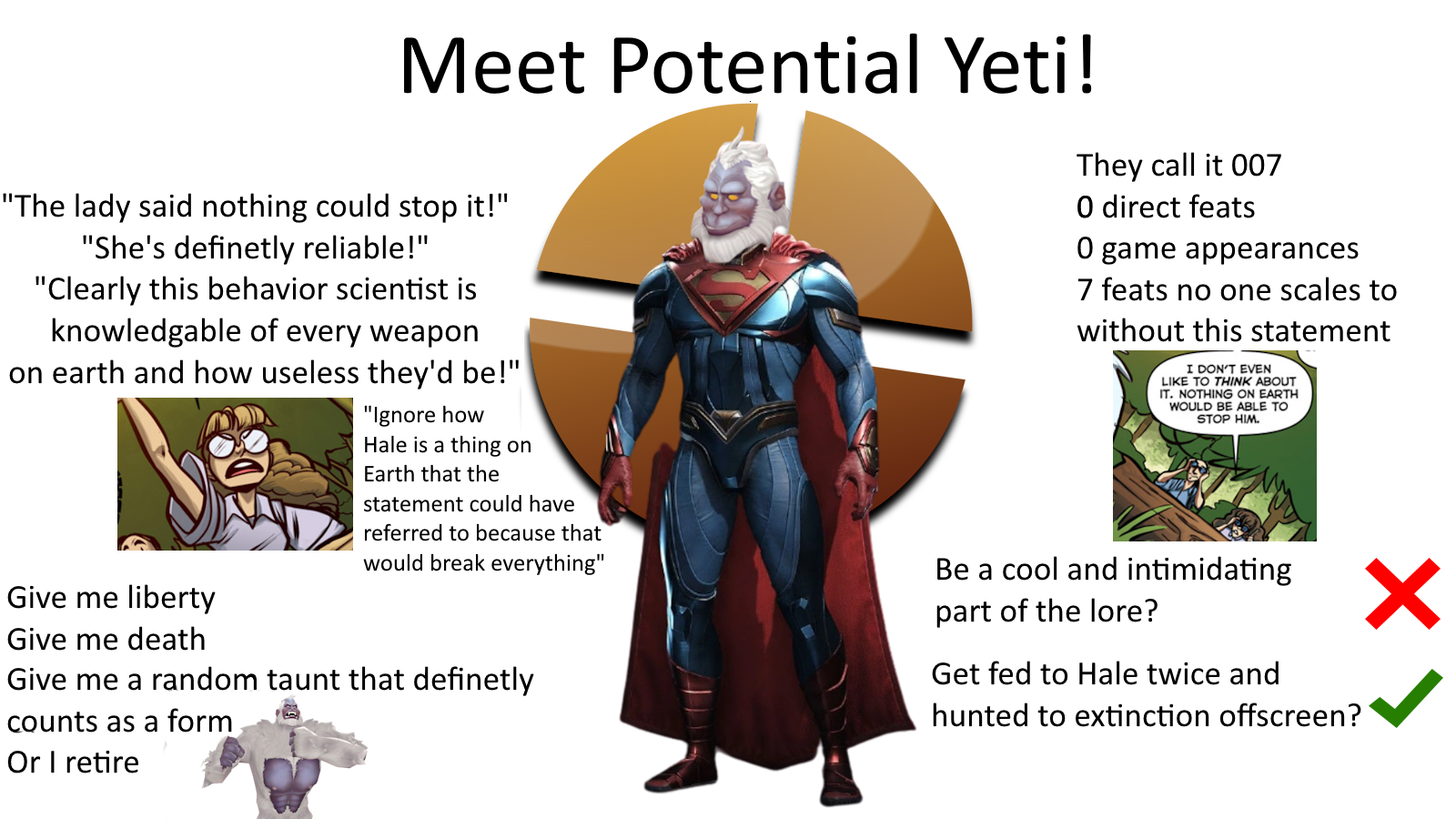 Meet Potential Yeti!

"The lady said nothing could stop it!"
"She's definetly reliable!"
"Clearly this behavior scientist is knowledgable of every weapon on earth and how useless they'd be!"

"Ignore how Hale is a thing on Earth that the statement could have referred to because that would break everything"

Give me liberty
Give me death
Give me a random taunt that definetly counts as a form
Or I retire

They call it 007
0 direct feats
0 game appearances
7 feats no one scales to without this statement

I DON'T EVEN LIKE TO THINK ABOUT IT. NOTHING ON EARTH WOULD BE ABLE TO STOP HIM.

Be a cool and intimidating part of the lore?

Get fed to Hale twice and hunted to extinction offscreen?